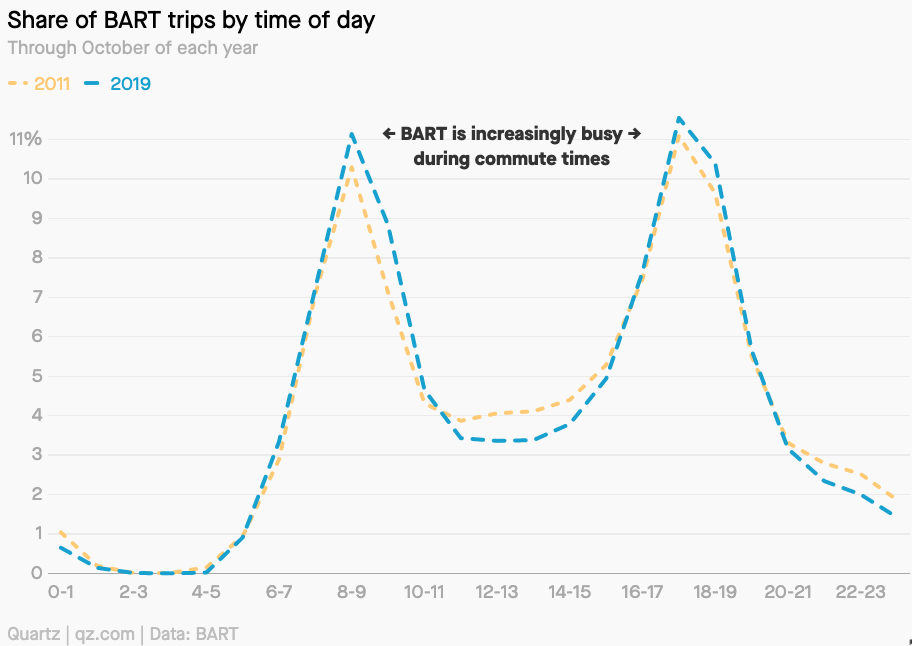 Share of BART trips by time of day
Through October of each year

2011 2019

← BART is increasingly busy → during commute times

11%
10
9
8
7
6
5
4
3
2
1
0

0-1 2-3 4-5 6-7 8-9 10-11 12-13 14-15 16-17 18-19 20-21 22-23

Quartz | qz.com | Data: BART